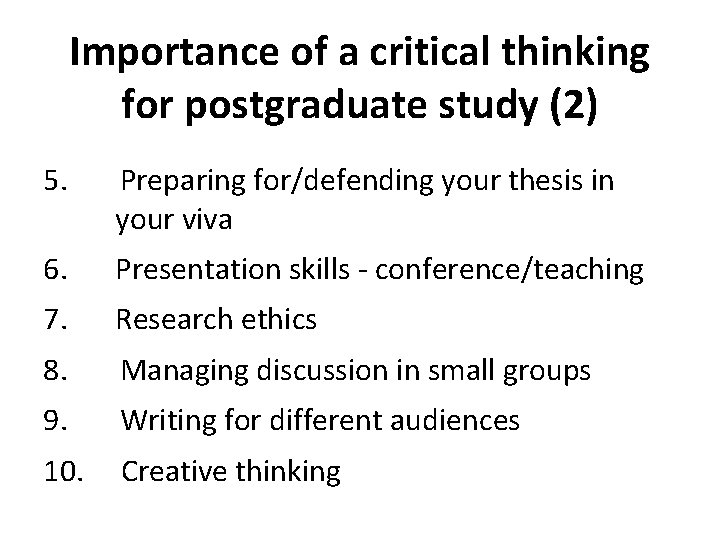 Importance of a critical thinking for postgraduate study (2)

5. Preparing for/defending your thesis in your viva

6. Presentation skills - conference/teaching

7. Research ethics

8. Managing discussion in small groups

9. Writing for different audiences

10. Creative thinking